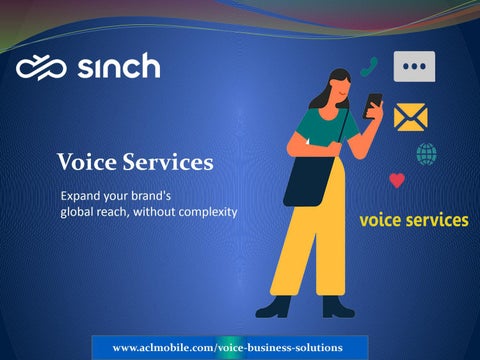 sinch

Voice Services

Expand your brand's global reach, without complexity

voice services

www.aclmobile.com/voice-business-solutions